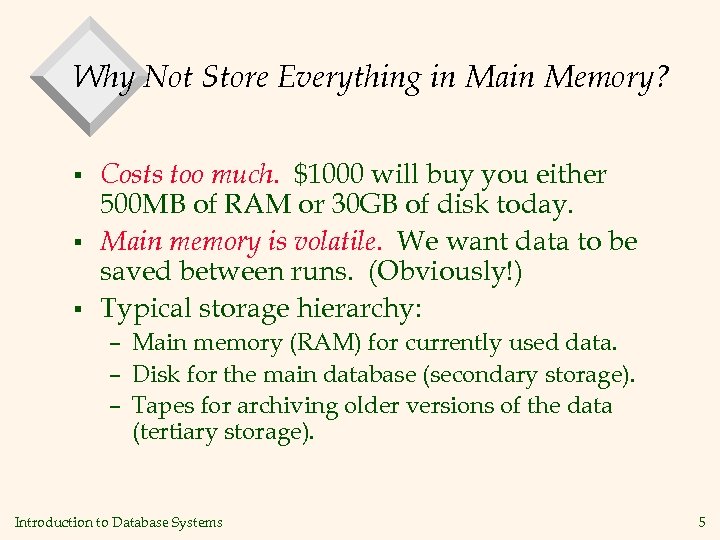 Why Not Store Everything in Main Memory?

▪ Costs too much. \$1000 will buy you either 500MB of RAM or 30GB of disk today.
▪ Main memory is volatile. We want data to be saved between runs. (Obviously!)
▪ Typical storage hierarchy:
– Main memory (RAM) for currently used data.
– Disk for the main database (secondary storage).
– Tapes for archiving older versions of the data (tertiary storage).

Introduction to Database Systems

5